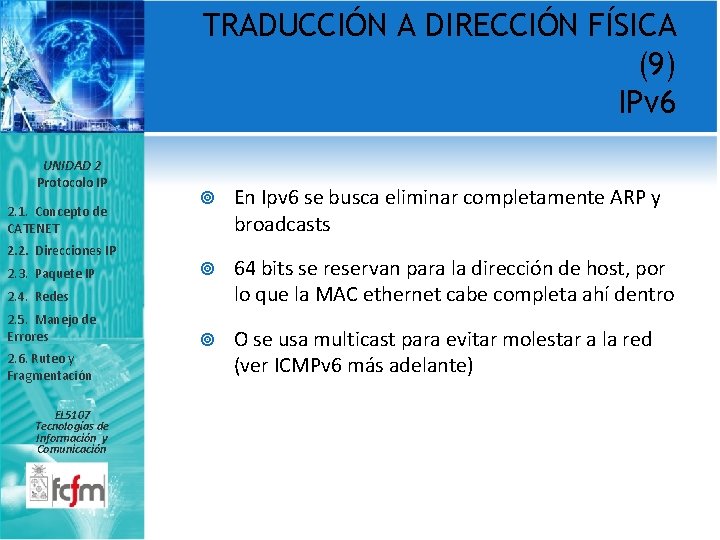 TRADUCCIÓN A DIRECCIÓN FÍSICA (9) IPv6

UNIDAD 2
Protocolo IP

2.1. Concepto de CATENET
2.2. Direcciones IP
2.3. Paquete IP
2.4. Redes
2.5. Manejo de Errores
2.6. Ruteo y Fragmentación

EL5107
Tecnologías de Información y Comunicación

fcfm

En Ipv6 se busca eliminar completamente ARP y broadcasts

64 bits se reservan para la dirección de host, por lo que la MAC ethernet cabe completa ahí dentro

O se usa multicast para evitar molestar a la red (ver ICMPv6 más adelante)